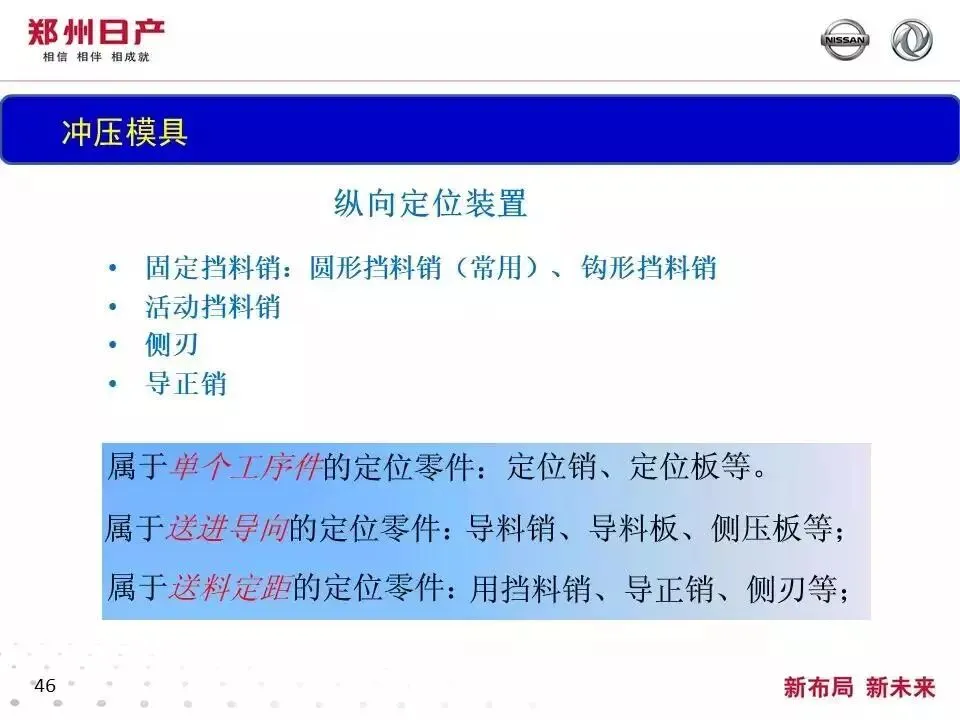 郑州日产
相信 相伴 相成就

NISSAN

冲压模具

纵向定位装置

• 固定挡料销：圆形挡料销（常用）、钩形挡料销
• 活动挡料销
• 侧刃
• 导正销

属于单个工序件的定位零件：定位销、定位板等。

属于送进导向的定位零件：导料销、导料板、侧压板等；

属于送料定距的定位零件：用挡料销、导正销、侧刃等；

46

新布局 新未来